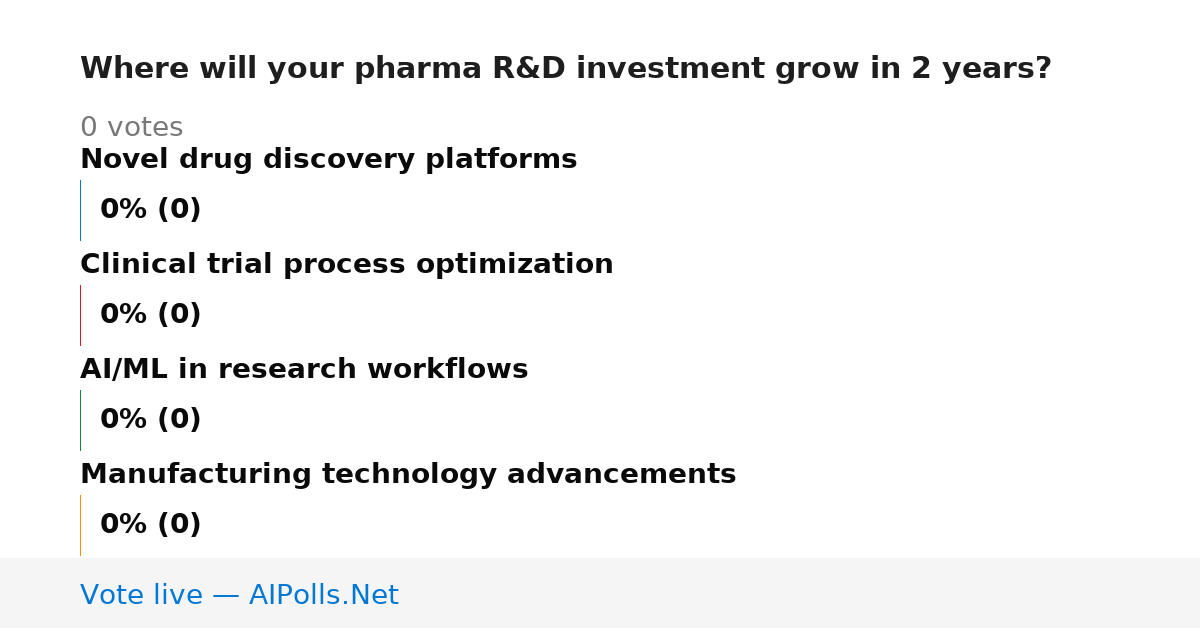 Where will your pharma R&D investment grow in 2 years?

0 votes

Novel drug discovery platforms

0% (0)

Clinical trial process optimization

0% (0)

AI/ML in research workflows

0% (0)

Manufacturing technology advancements

0% (0)

Vote live — AIPolls.Net